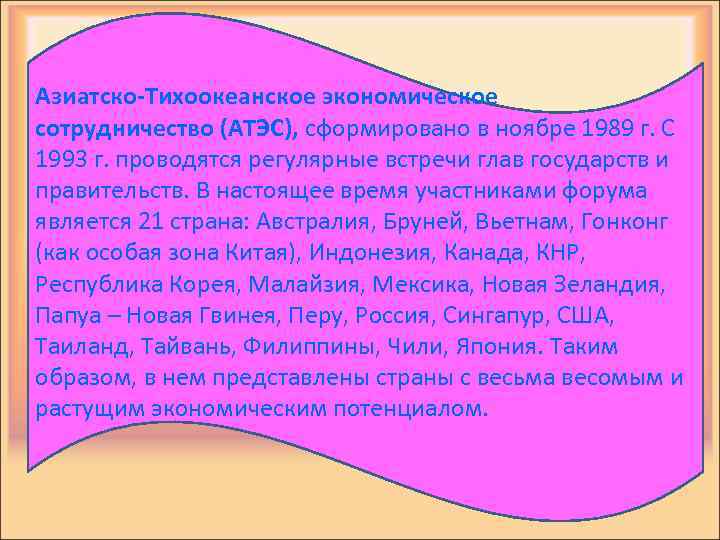 Азиатско-Тихоокеанское экономическое сотрудничество (АТЭС), сформировано в ноябре 1989 г. С 1993 г. проводятся регулярные встречи глав государств и правительств. В настоящее время участниками форума является 21 страна: Австралия, Бруней, Вьетнам, Гонконг (как особая зона Китая), Индонезия, Канада, КНР, Республика Корея, Малайзия, Мексика, Новая Зеландия, Папуа – Новая Гвинея, Перу, Россия, Сингапур, США, Таиланд, Тайвань, Филиппины, Чили, Япония. Таким образом, в нем представлены страны с весьма весомым и растущим экономическим потенциалом.